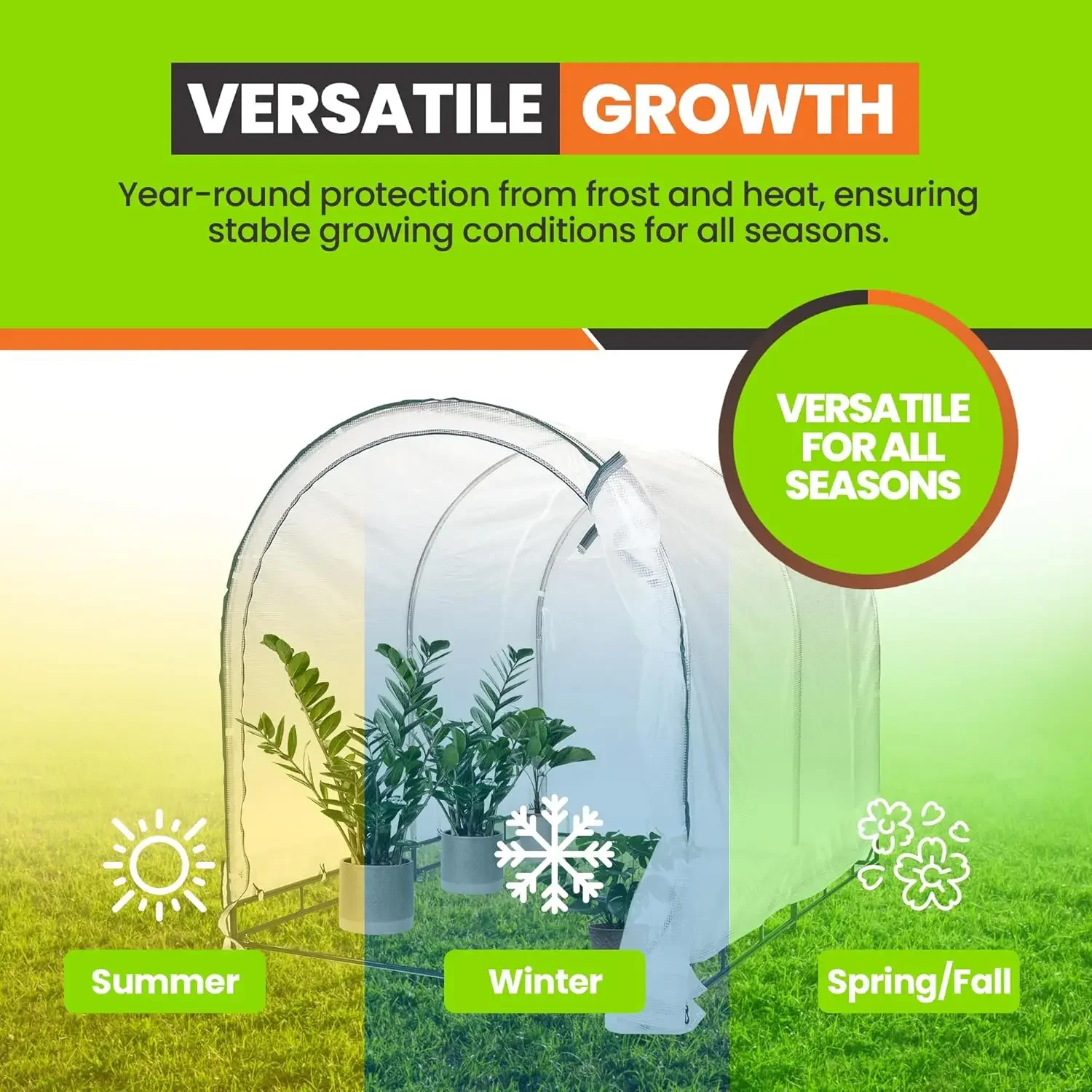 VERSATILE GROWTH

Year-round protection from frost and heat, ensuring stable growing conditions for all seasons.

VERSATILE FOR ALL SEASONS

Summer

Winter

Spring/Fall